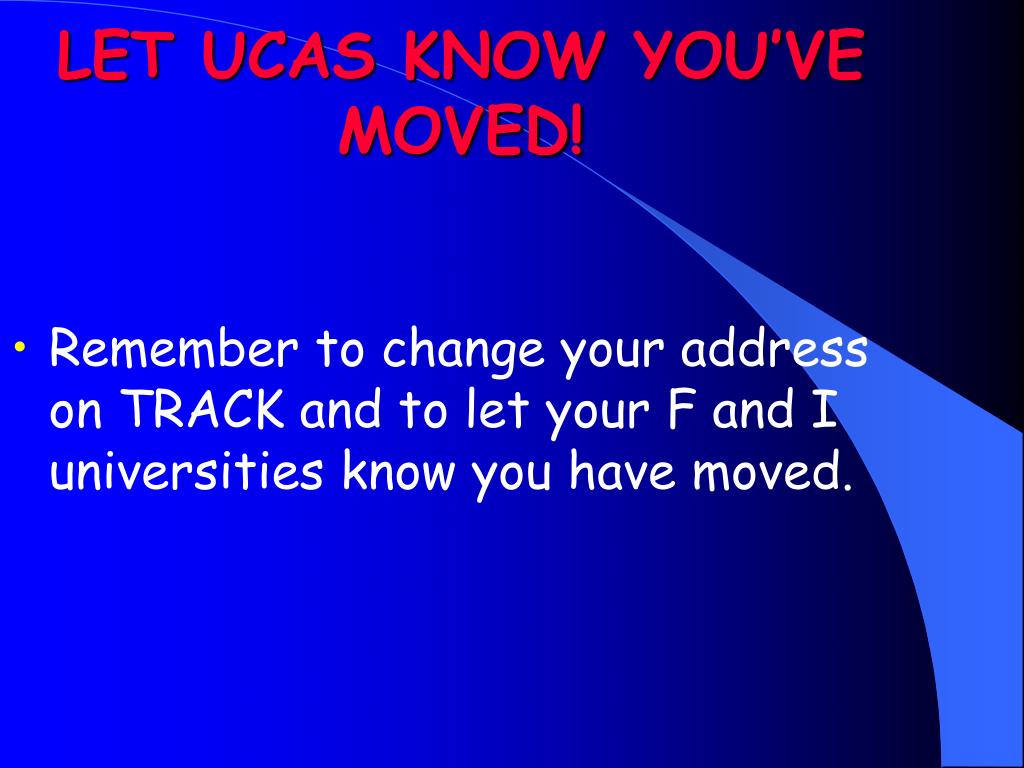 LET UCAS KNOW YOU'VE MOVED!

• Remember to change your address on TRACK and to let your F and I universities know you have moved.